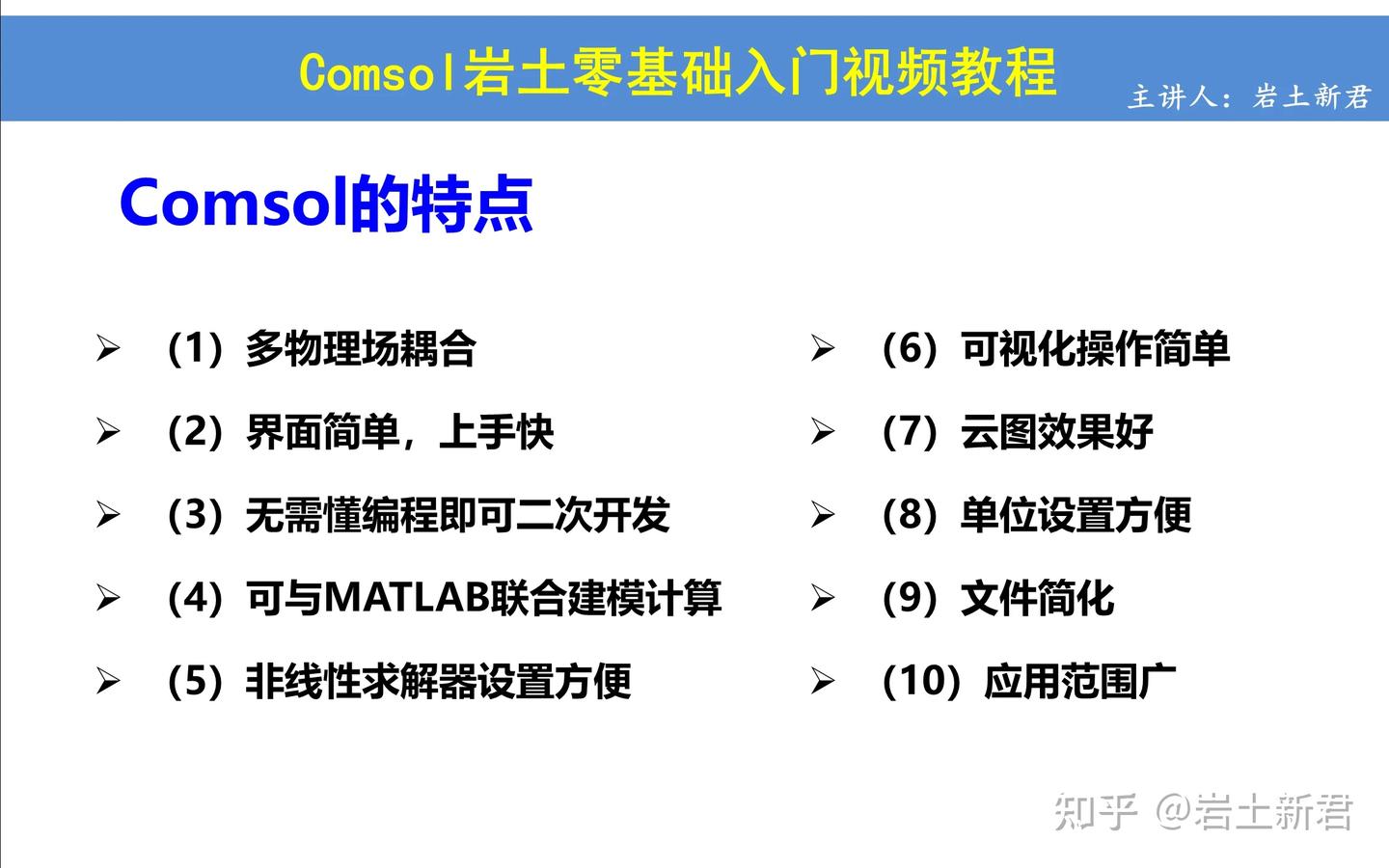 Comsol岩土零基础入门视频教程

主讲人：岩土新君

Comsol的特点

➢ （1）多物理场耦合
➢ （2）界面简单，上手快
➢ （3）无需懂编程即可二次开发
➢ （4）可与MATLAB联合建模计算
➢ （5）非线性求解器设置方便

➢ （6）可视化操作简单
➢ （7）云图效果好
➢ （8）单位设置方便
➢ （9）文件简化
➢ （10）应用范围广

知乎 @岩土新君